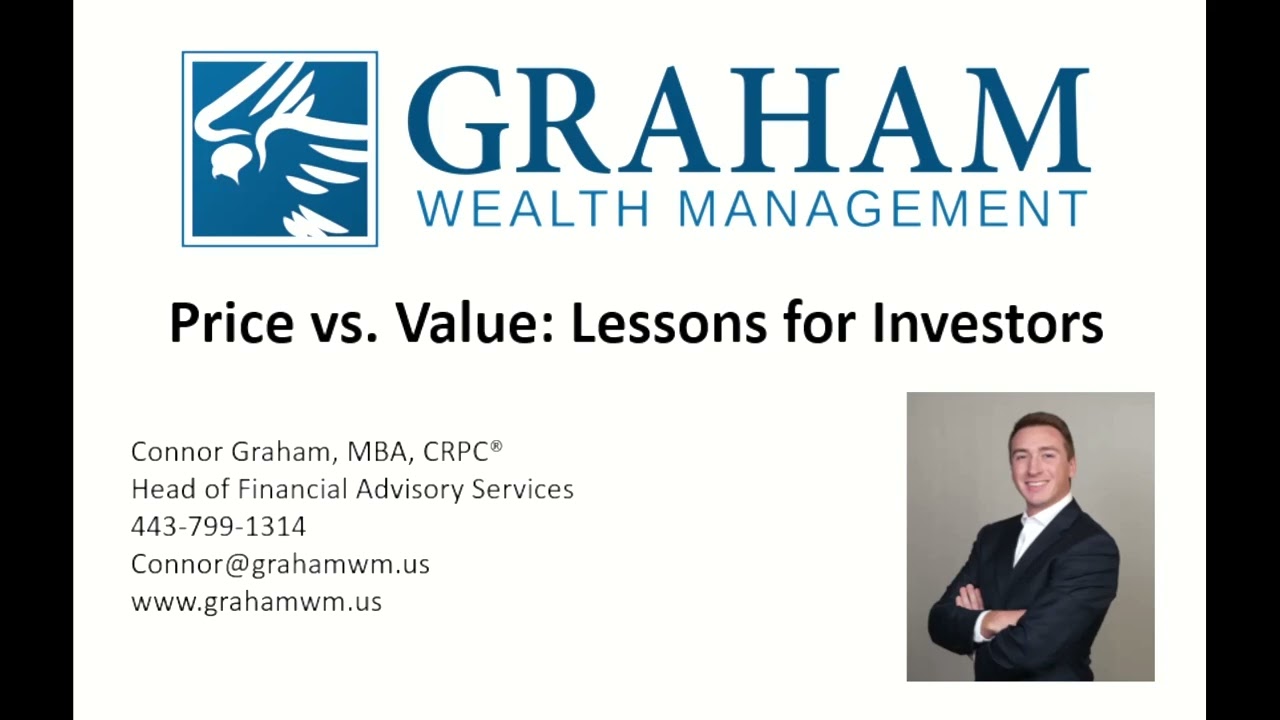 GRAHAM
WEALTH MANAGEMENT

Price vs. Value: Lessons for Investors

Connor Graham, MBA, CRPC®
Head of Financial Advisory Services
443-799-1314
Connor@grahamwm.us
www.grahamwm.us